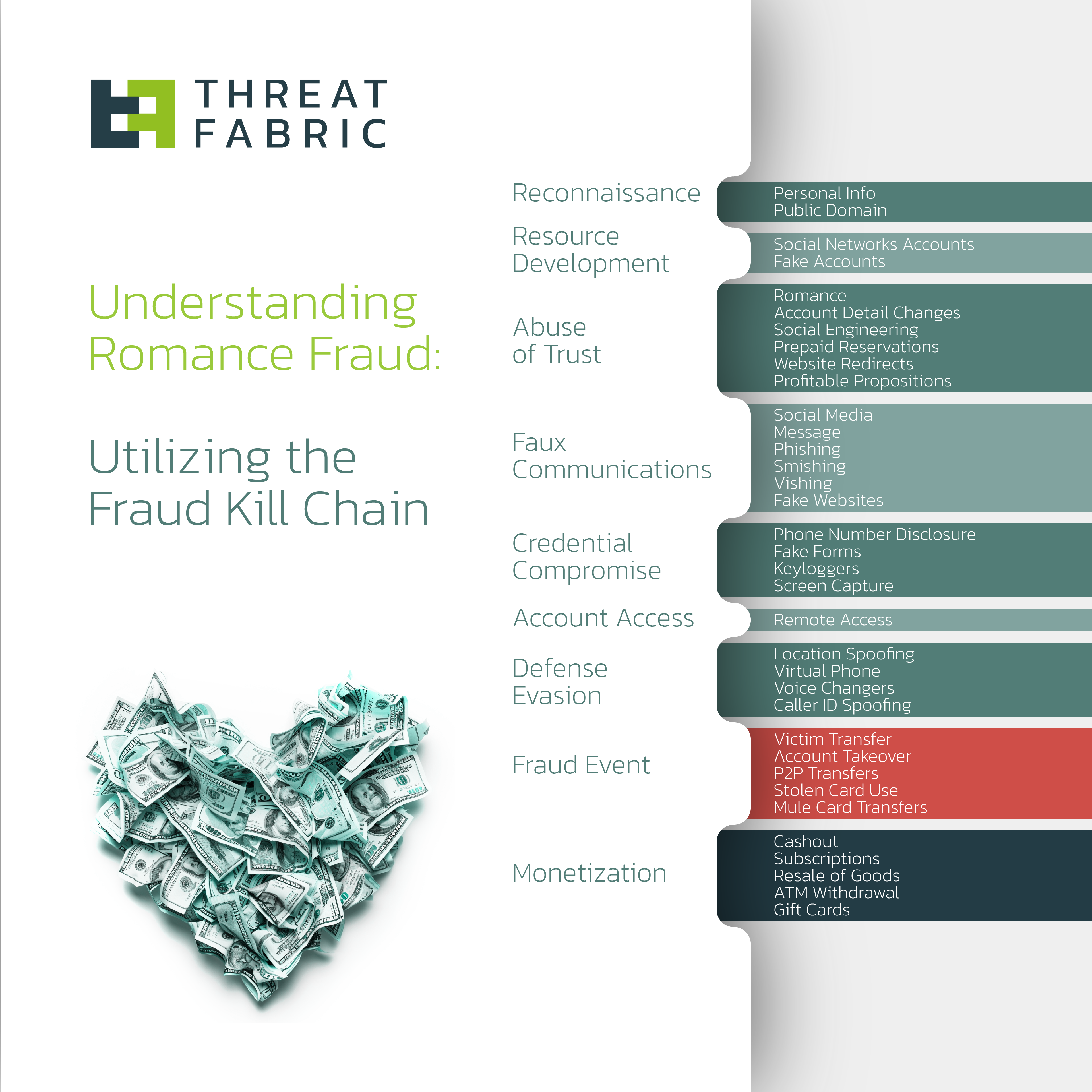 THREAT FABRIC

Understanding Romance Fraud:

Utilizing the Fraud Kill Chain

Reconnaissance
Personal Info
Public Domain

Resource Development
Social Networks Accounts
Fake Accounts

Abuse of Trust
Romance
Account Detail Changes
Social Engineering
Prepaid Reservations
Website Redirects
Profitable Propositions

Faux Communications
Social Media
Message
Phishing
Smishing
Vishing
Fake Websites

Credential Compromise
Phone Number Disclosure
Fake Forms
Keyloggers
Screen Capture

Account Access
Remote Access

Defense Evasion
Location Spoofing
Virtual Phone
Voice Changers
Caller ID Spoofing

Fraud Event
Victim Transfer
Account Takeover
P2P Transfers
Stolen Card Use
Mule Card Transfers

Monetization
Cashout
Subscriptions
Resale of Goods
ATM Withdrawal
Gift Cards